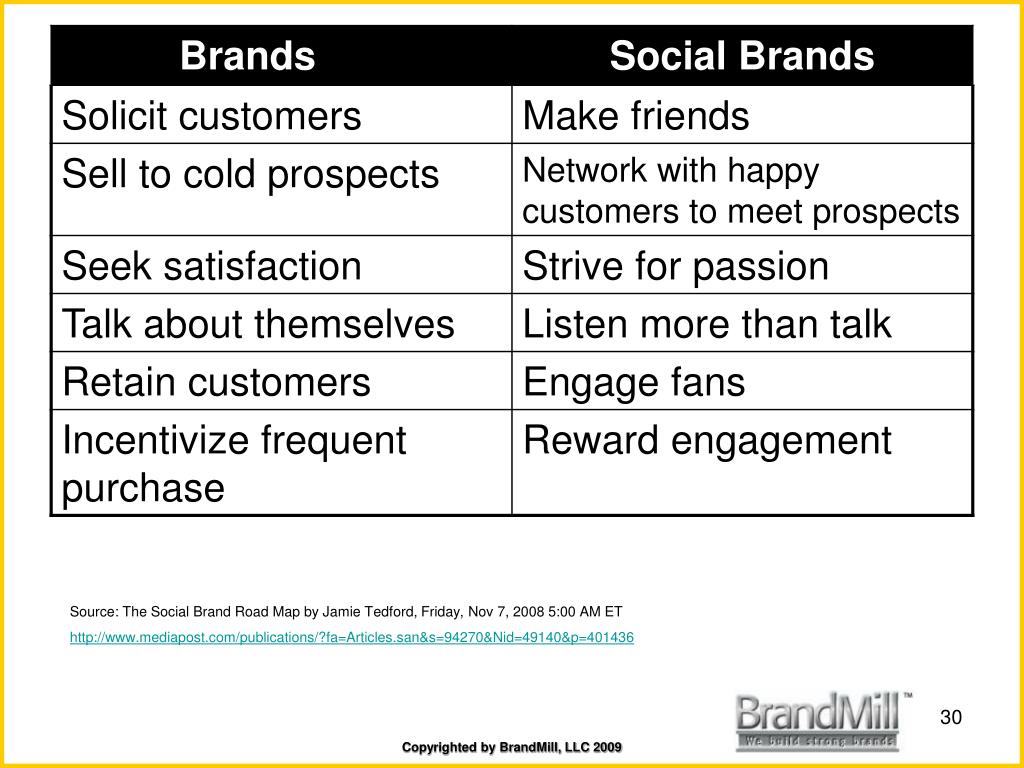 | Brands | Social Brands |
|---|---|
| Solicit customers | Make friends |
| Sell to cold prospects | Network with happy customers to meet prospects |
| Seek satisfaction | Strive for passion |
| Talk about themselves | Listen more than talk |
| Retain customers | Engage fans |
| Incentivize frequent purchase | Reward engagement |

Source: The Social Brand Road Map by Jamie Tedford, Friday, Nov 7, 2008 5:00 AM ET

http://www.mediapost.com/publications/?fa=Articles.san&s=94270&Nid=49140&p=401436

BrandMill™
We build strong brands

30

Copyrighted by BrandMill, LLC 2009